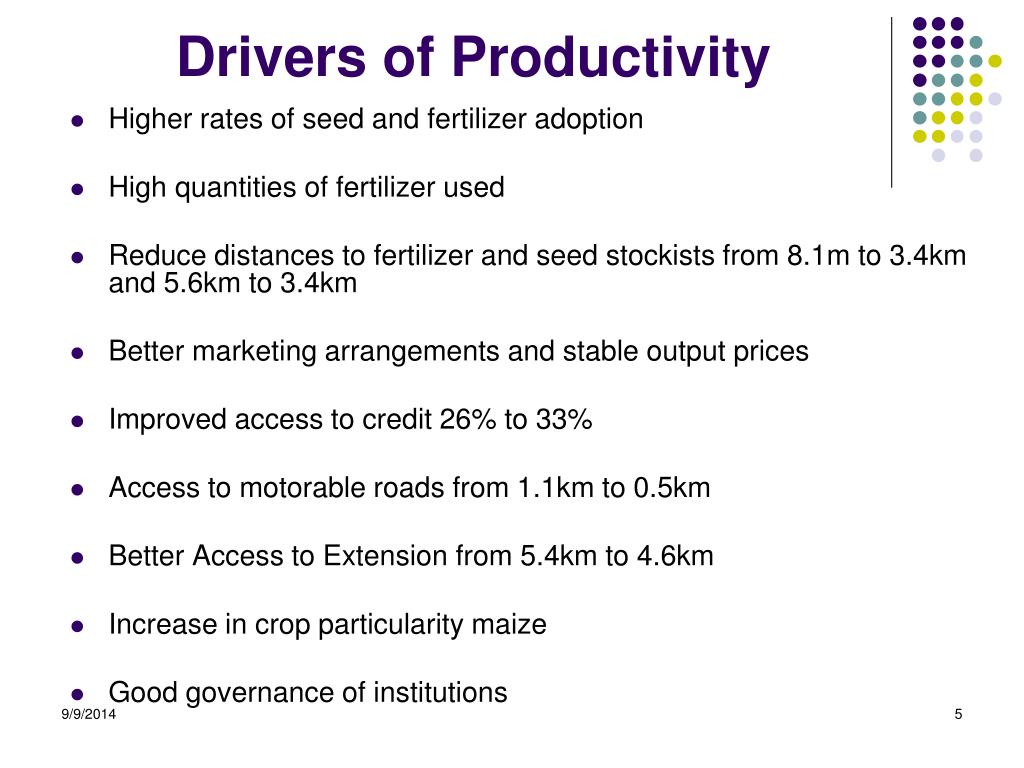 Drivers of Productivity

- Higher rates of seed and fertilizer adoption
- High quantities of fertilizer used
- Reduce distances to fertilizer and seed stockists from 8.1m to 3.4km and 5.6km to 3.4km
- Better marketing arrangements and stable output prices
- Improved access to credit 26% to 33%
- Access to motorable roads from 1.1km to 0.5km
- Better Access to Extension from 5.4km to 4.6km
- Increase in crop particularity maize
- Good governance of institutions

9/9/2014

5